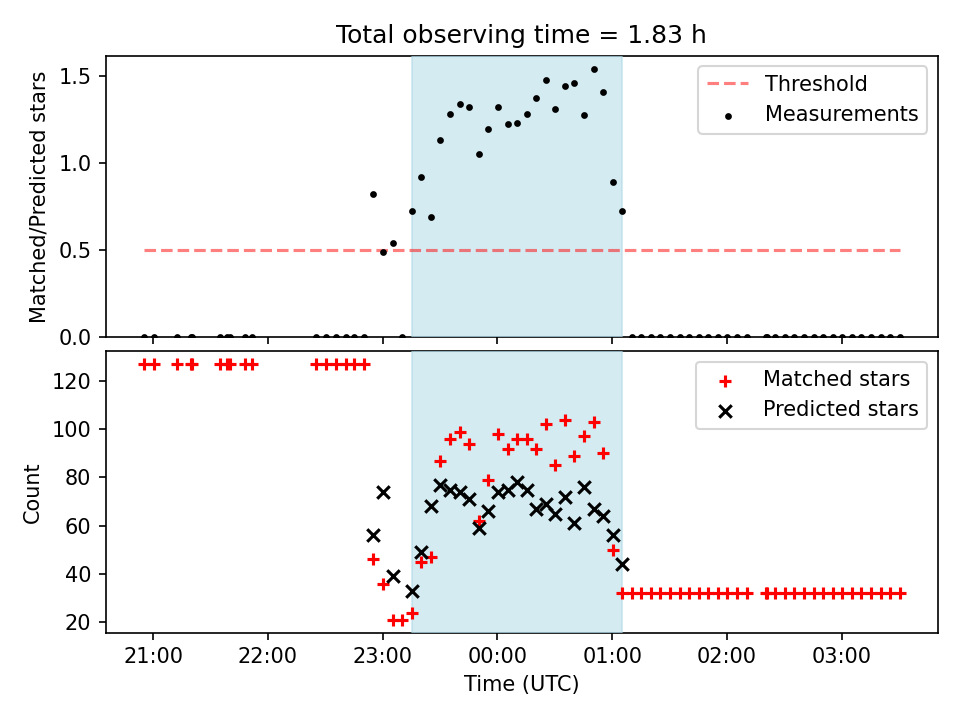 Total observing time = 1.83 h

Matched/Predicted stars

1.5
1.0
0.5
0.0

Threshold
Measurements

Count

120
100
80
60
40
20

Matched stars
Predicted stars

21:00
22:00
23:00
00:00
01:00
02:00
03:00

Time (UTC)